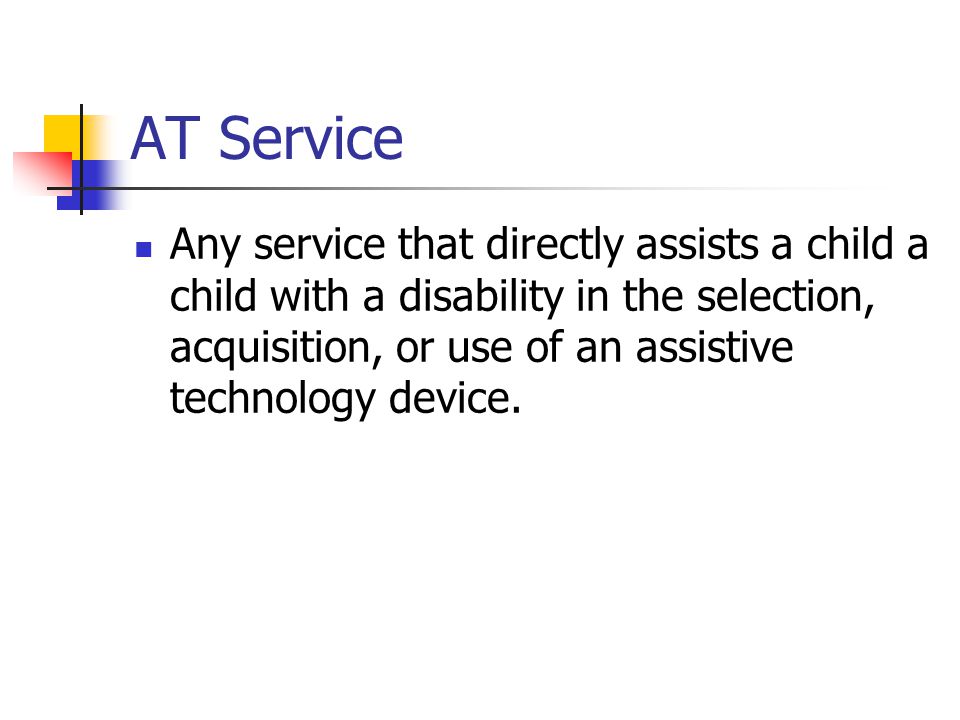 AT Service

Any service that directly assists a child a child with a disability in the selection, acquisition, or use of an assistive technology device.